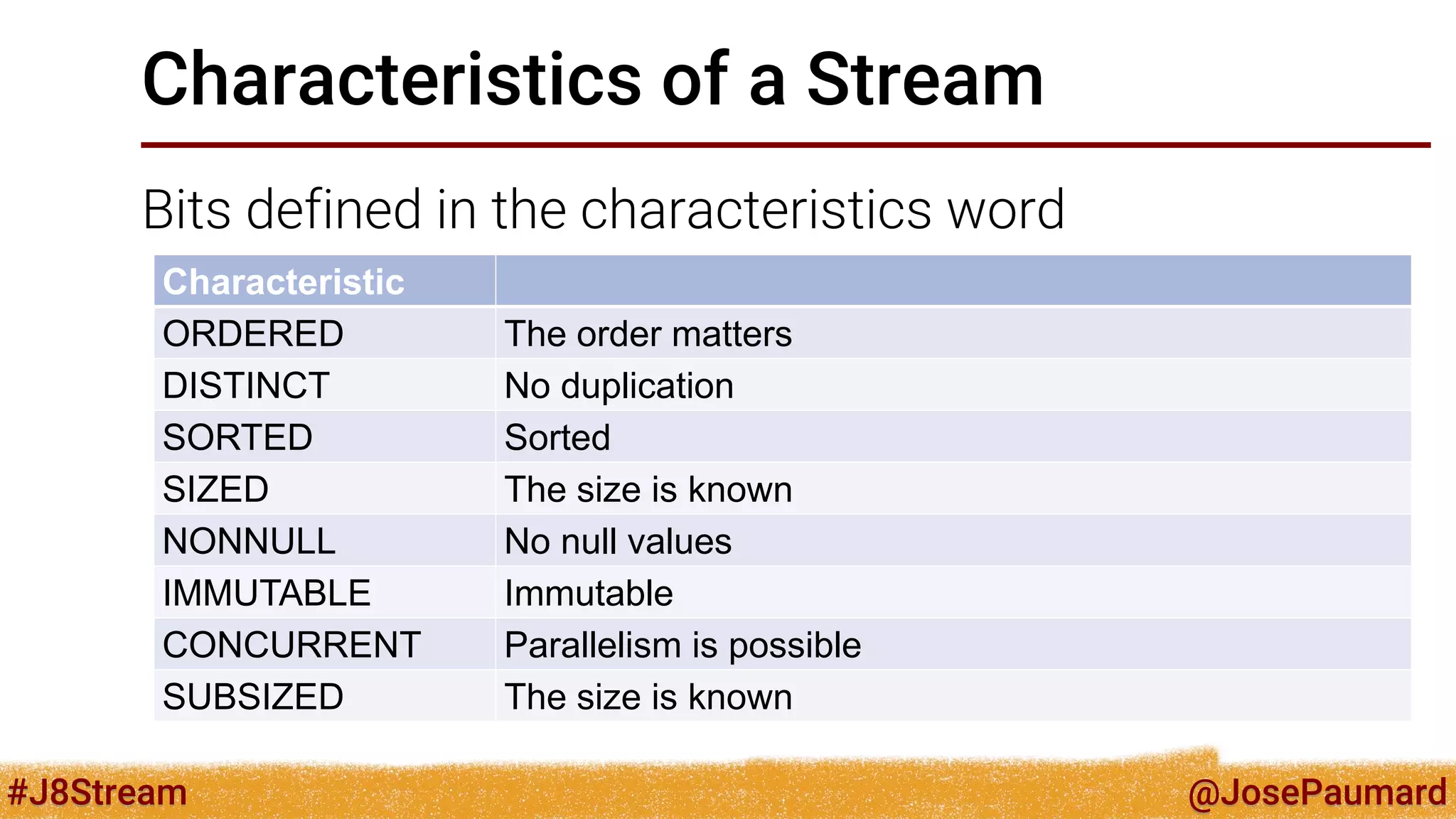 Characteristics of a Stream

Bits defined in the characteristics word

| Characteristic | |
|---|---|
| ORDERED | The order matters |
| DISTINCT | No duplication |
| SORTED | Sorted |
| SIZED | The size is known |
| NONNULL | No null values |
| IMMUTABLE | Immutable |
| CONCURRENT | Parallelism is possible |
| SUBSIZED | The size is known |

#J8Stream

@JosePaumard